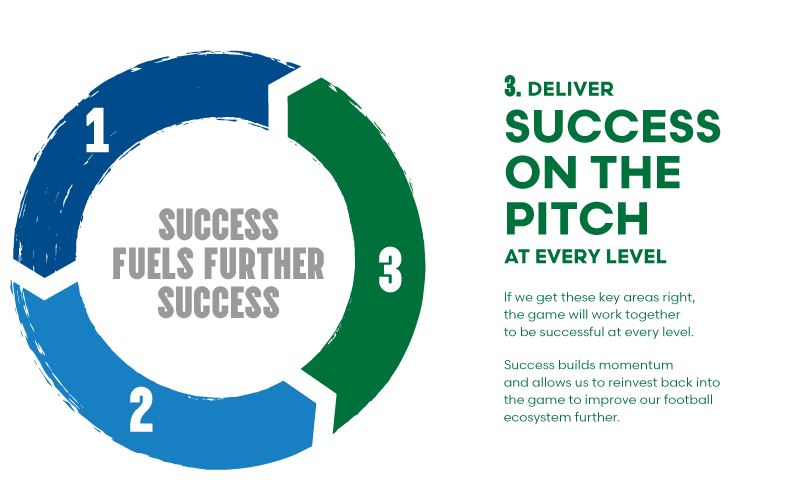 1

SUCCESS FUELS FURTHER SUCCESS

3

2

3. DELIVER
SUCCESS ON THE PITCH
AT EVERY LEVEL

If we get these key areas right, the game will work together to be successful at every level.

Success builds momentum and allows us to reinvest back into the game to improve our football ecosystem further.